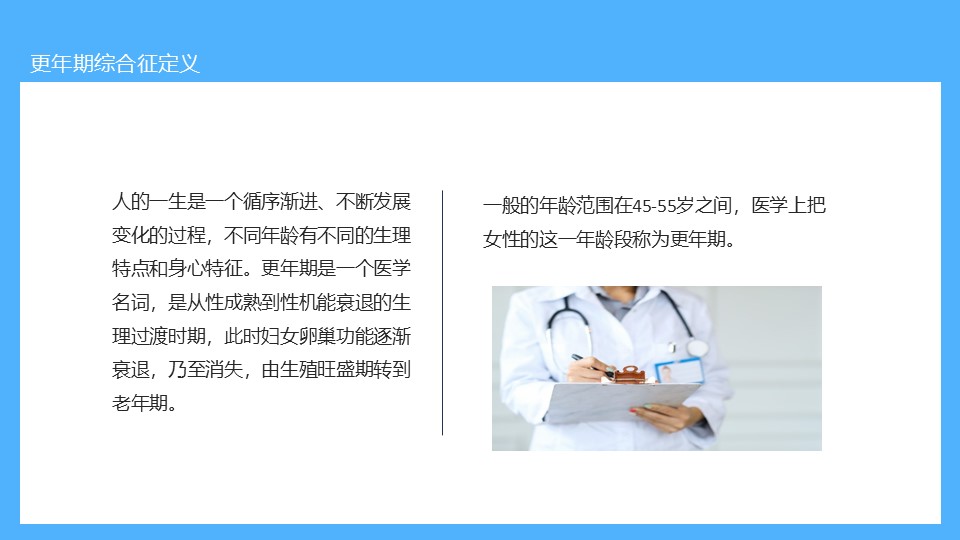 更年期综合征定义

人的一生是一个循序渐进、不断发展变化的过程，不同年龄有不同的生理特点和身心特征。更年期是一个医学名词，是从性成熟到性机能衰退的生理过渡时期，此时妇女卵巢功能逐渐衰退，乃至消失，由生殖旺盛期转到老年期。

一般的年龄范围在45-55岁之间，医学上把女性的这一年龄段称为更年期。